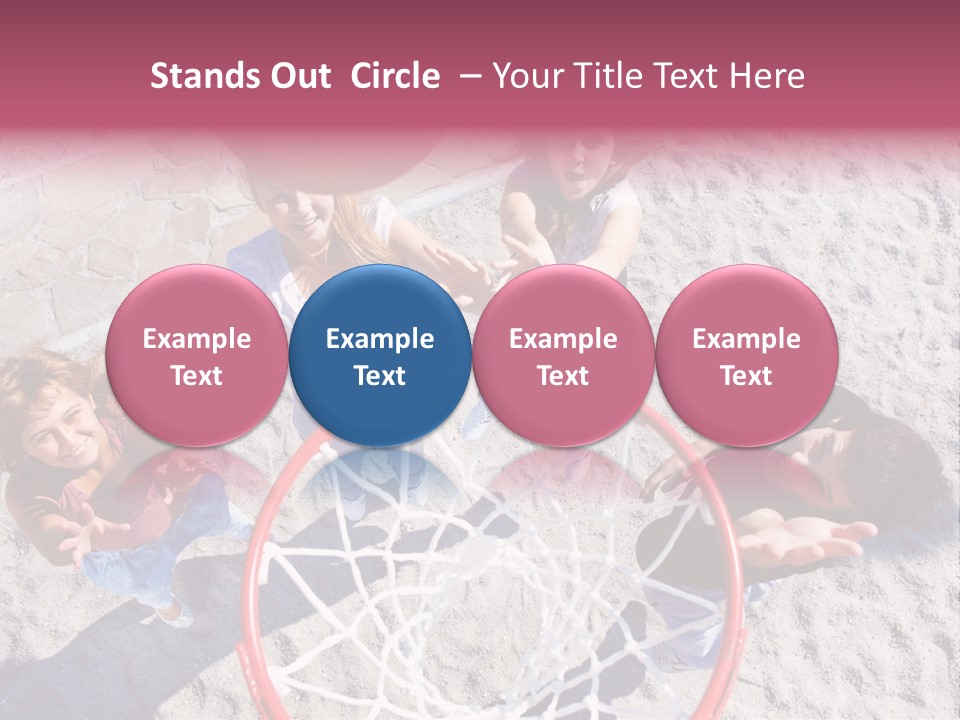 Stands Out  Circle  – Your Title Text Here

Example Text

Example Text

Example Text

Example Text